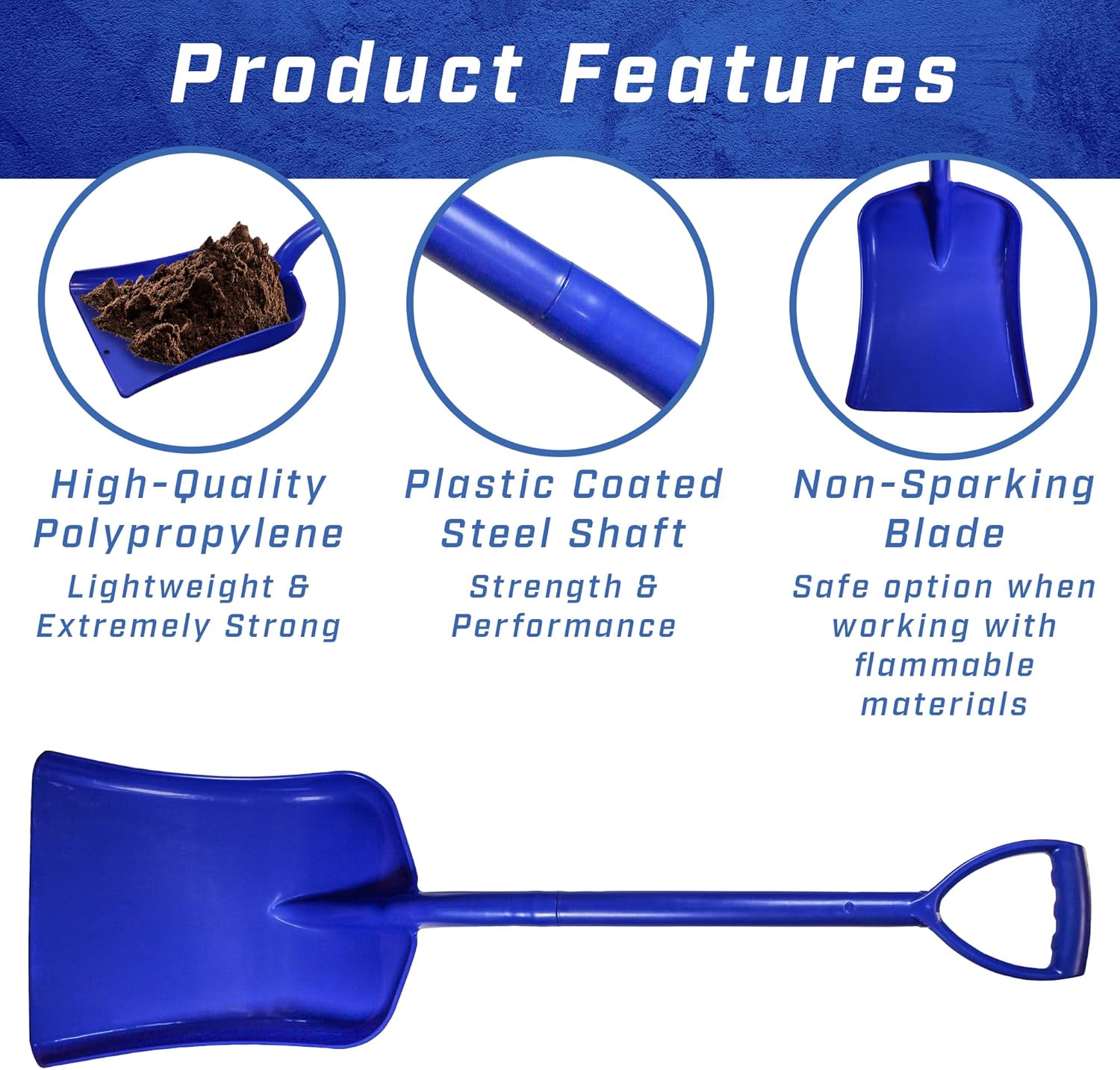 Product Features

High-Quality Polypropylene

Lightweight & Extremely Strong

Plastic Coated Steel Shaft

Strength & Performance

Non-Sparking Blade

Safe option when working with flammable materials